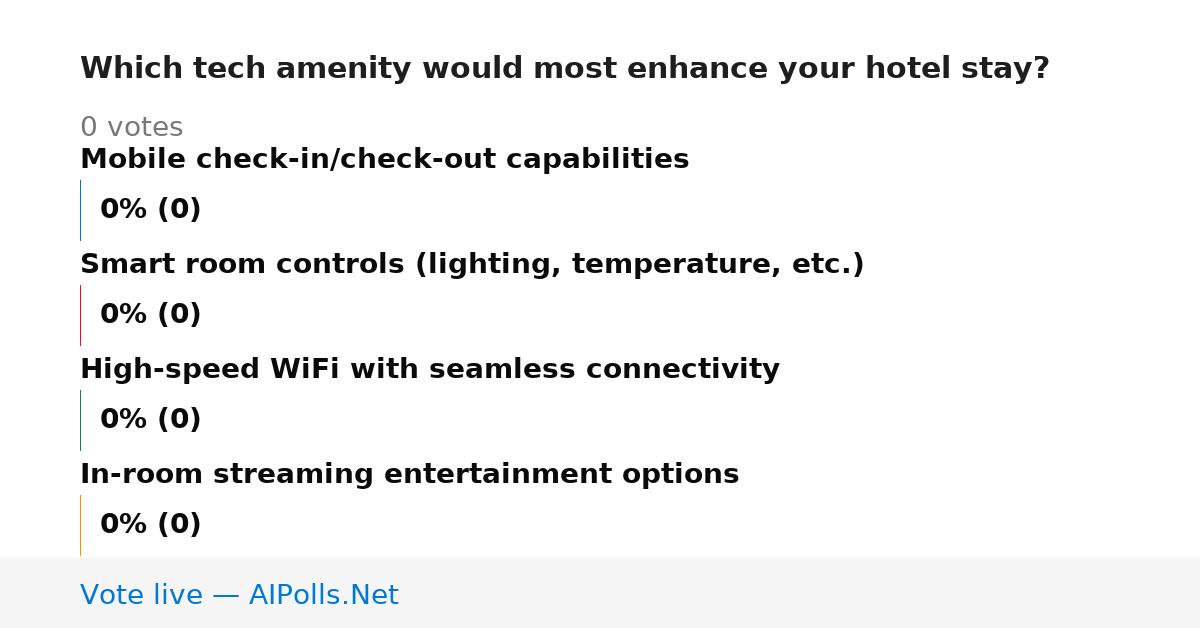 Which tech amenity would most enhance your hotel stay?

0 votes

Mobile check-in/check-out capabilities

0% (0)

Smart room controls (lighting, temperature, etc.)

0% (0)

High-speed WiFi with seamless connectivity

0% (0)

In-room streaming entertainment options

0% (0)

Vote live — AIPolls.Net